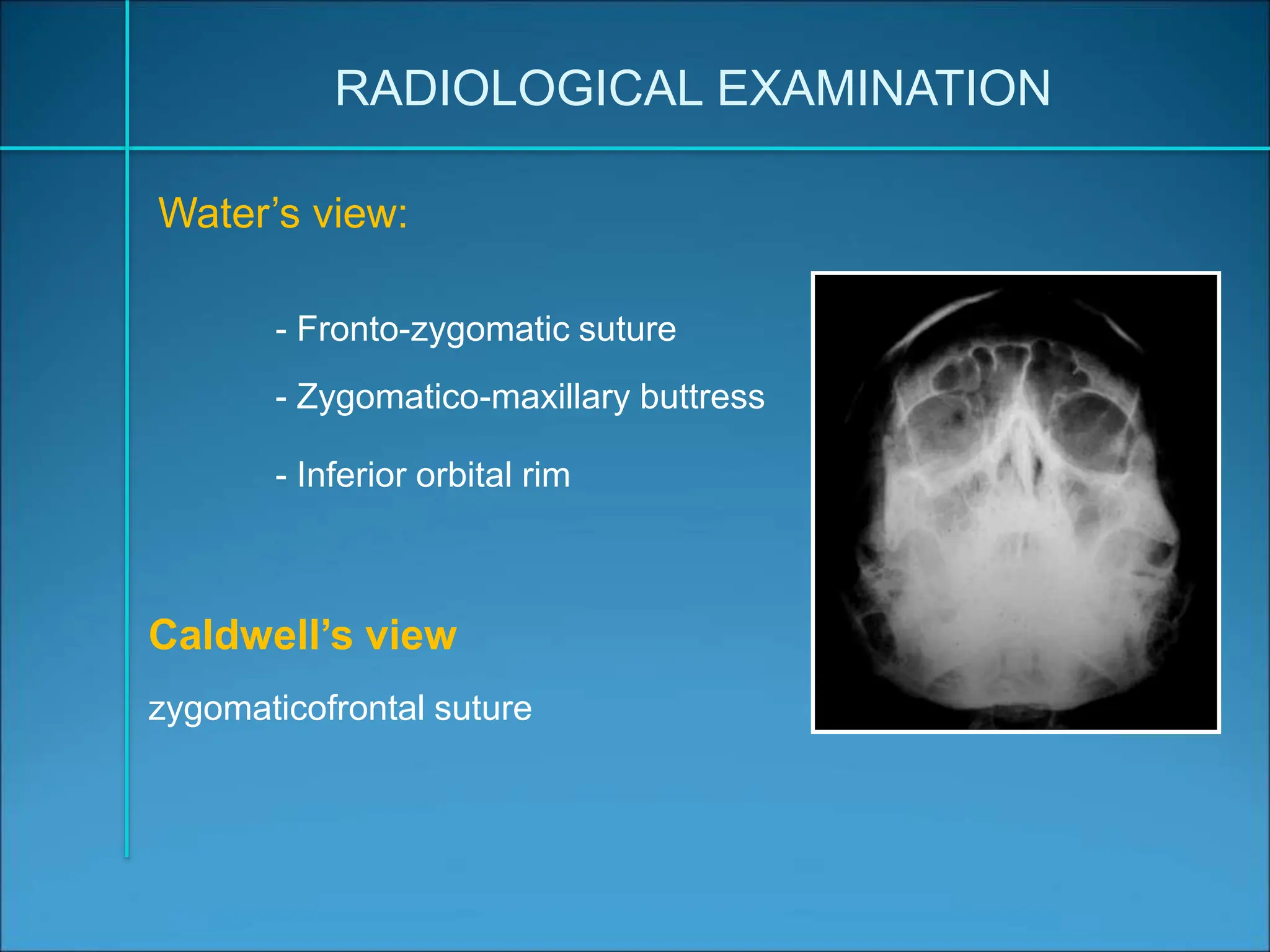 RADIOLOGICAL EXAMINATION

Water’s view:

- Fronto-zygomatic suture

- Zygomatico-maxillary buttress

- Inferior orbital rim

Caldwell’s view

zygomaticofrontal suture